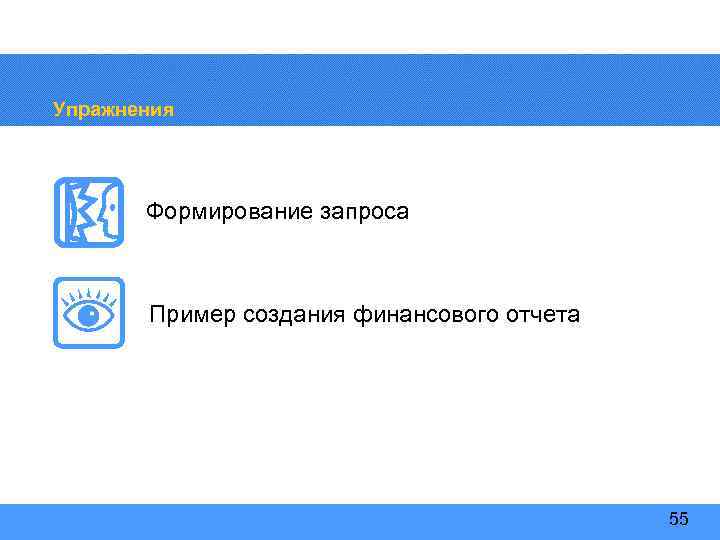 Упражнения

Формирование запроса

Пример создания финансового отчета

55